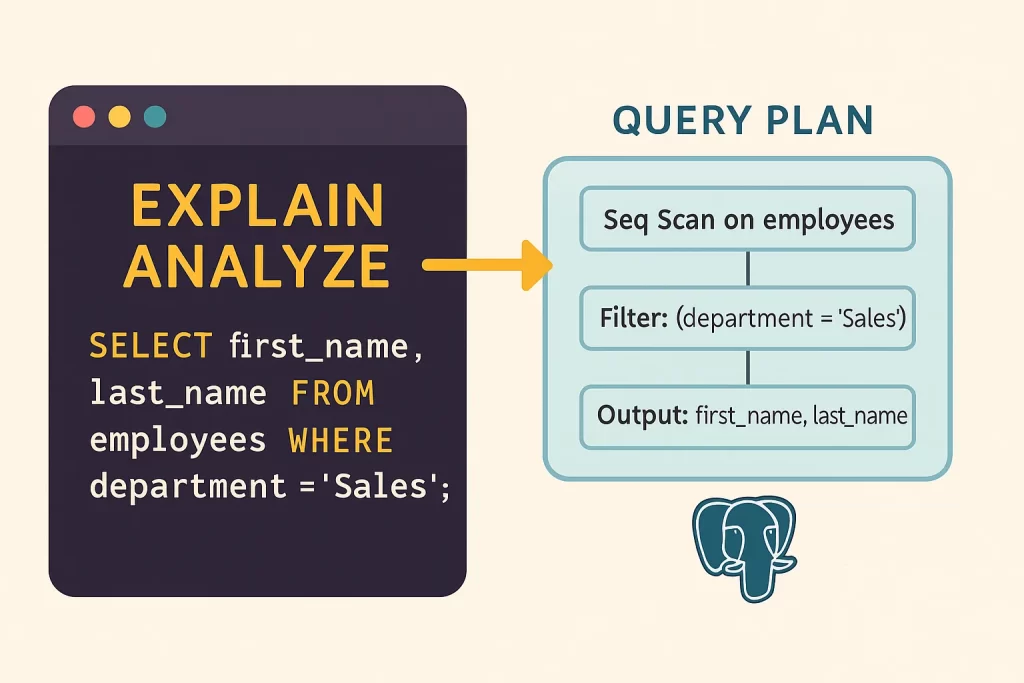 EXPLAIN ANALYZE

SELECT first_name, last_name FROM employees WHERE department ='Sales';

QUERY PLAN

Seq Scan on employees

Filter: (department = 'Sales')

Output: first_name, last_name